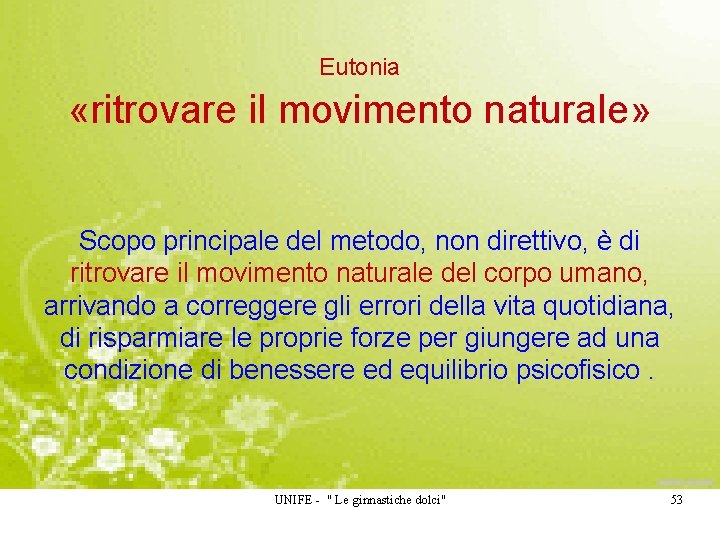 Eutonia
«ritrovare il movimento naturale»

Scopo principale del metodo, non direttivo, è di ritrovare il movimento naturale del corpo umano, arrivando a correggere gli errori della vita quotidiana, di risparmiare le proprie forze per giungere ad una condizione di benessere ed equilibrio psicofisico .

UNIFE - " Le ginnastiche dolci" 53